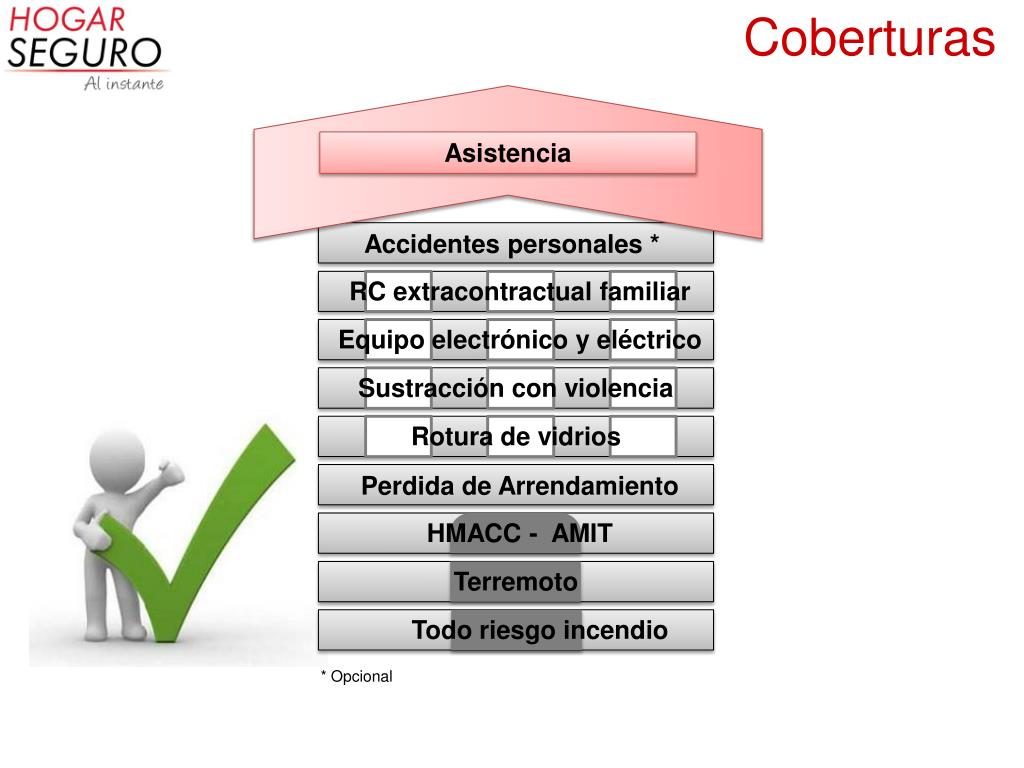 HOGAR SEGURO
Al instante

Coberturas

Asistencia

Accidentes personales *

RC extracontractual familiar

Equipo electrónico y eléctrico

Sustracción con violencia

Rotura de vidrios

Perdida de Arrendamiento

HMACC - AMIT

Terremoto

Todo riesgo incendio

* Opcional